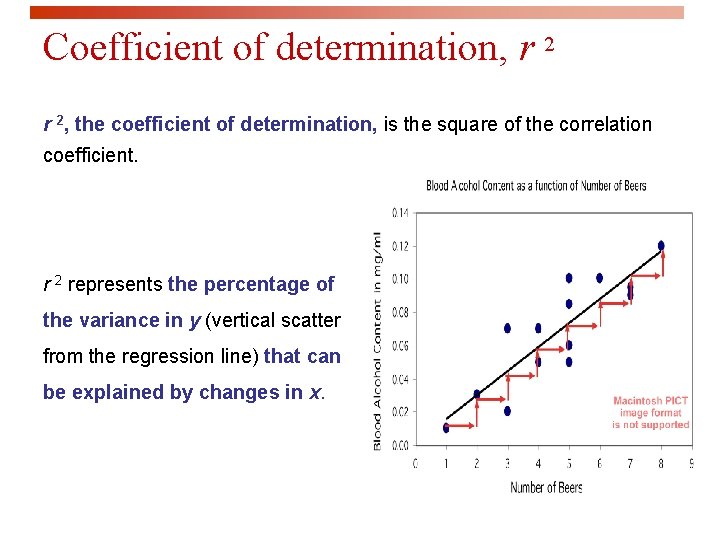 Coefficient of determination, $r^2$

$r^2$, the coefficient of determination, is the square of the correlation coefficient.

$r^2$ represents the percentage of the variance in $y$ (vertical scatter from the regression line) that can be explained by changes in $x$.

Blood Alcohol Content as a function of Number of Beers

Blood Alcohol Content in mg/ml

0.14
0.12
0.10
0.08
0.06
0.04
0.02
0.00

0 1 2 3 4 5 6 7 8 9

Number of Beers

Macintosh PICT image format is not supported